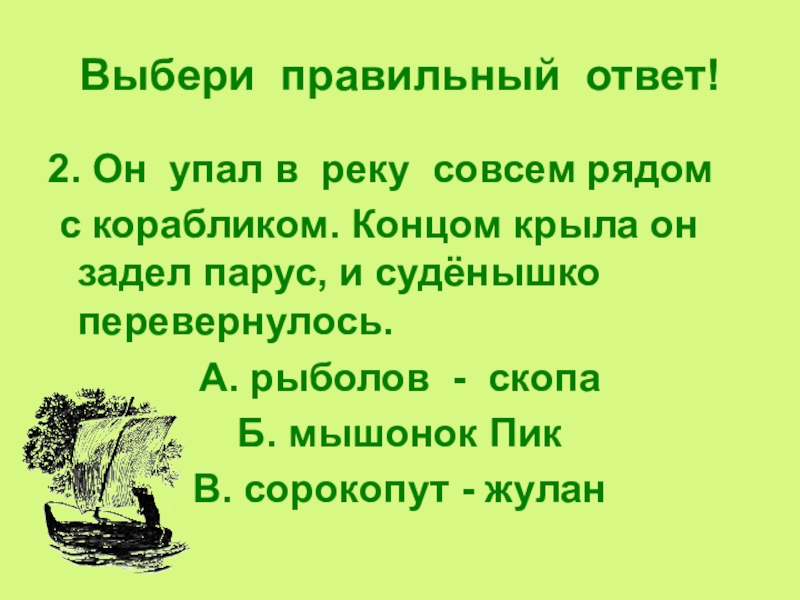 Выбери правильный ответ!

2. Он упал в реку совсем рядом с корабликом. Концом крыла он задел парус, и судёнышко перевернулось.

А. рыболов - скопа

Б. мышонок Пик

В. сорокопут - жулан